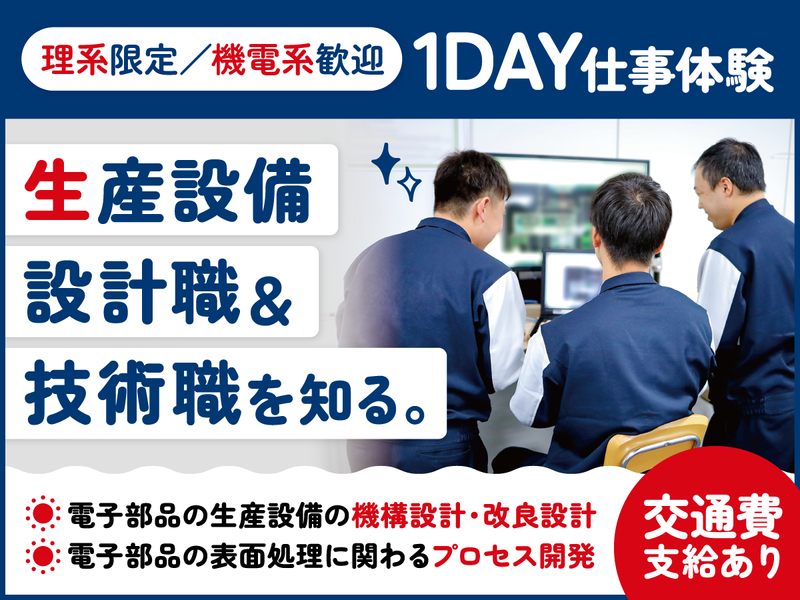 理系限定／機電系歓迎 1DAY仕事体験

生産設備
設計職＆
技術職を知る。

電子部品の生産設備の機構設計・改良設計
電子部品の表面処理に関わるプロセス開発

交通費
支給あり